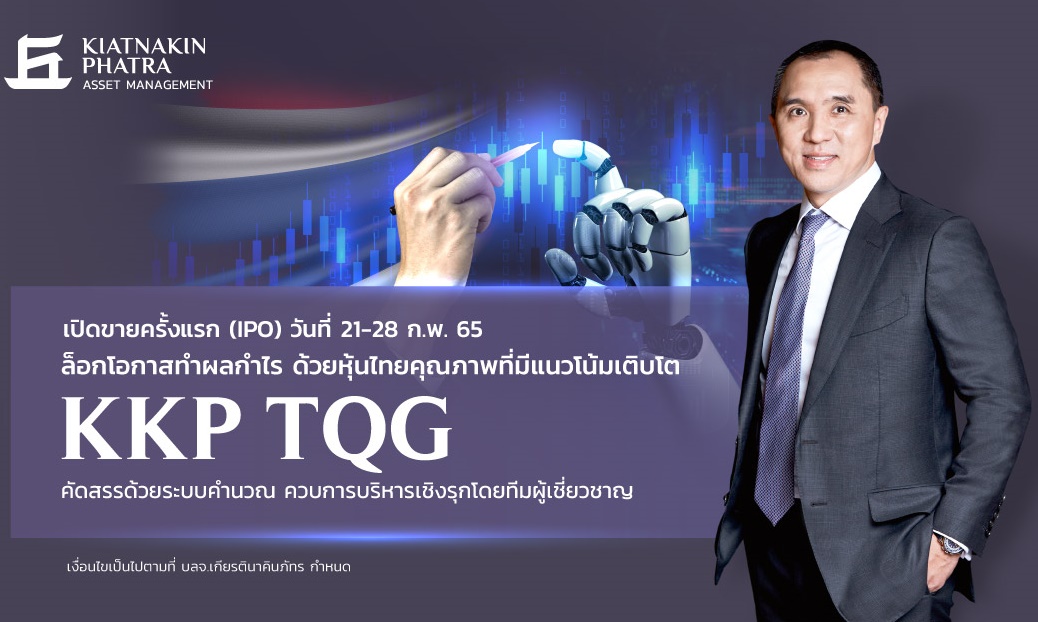 KIATNAKIN PHATRA
ASSET MANAGEMENT

เปิดขายครั้งแรก (IPO) วันที่ 21-28 ก.พ. 65
ล็อกโอกาสทำผลกำไร ด้วยหุ้นไทยคุณภาพที่มีแนวโน้มเติบโต

KKP TQG

คัดสรรด้วยระบบคำนวณ ควบการบริหารเชิงรุกโดยทีมผู้เชี่ยวชาญ

เงื่อนไขเป็นไปตามที่ บลจ.เกียรตินาคินภัทร กำหนด